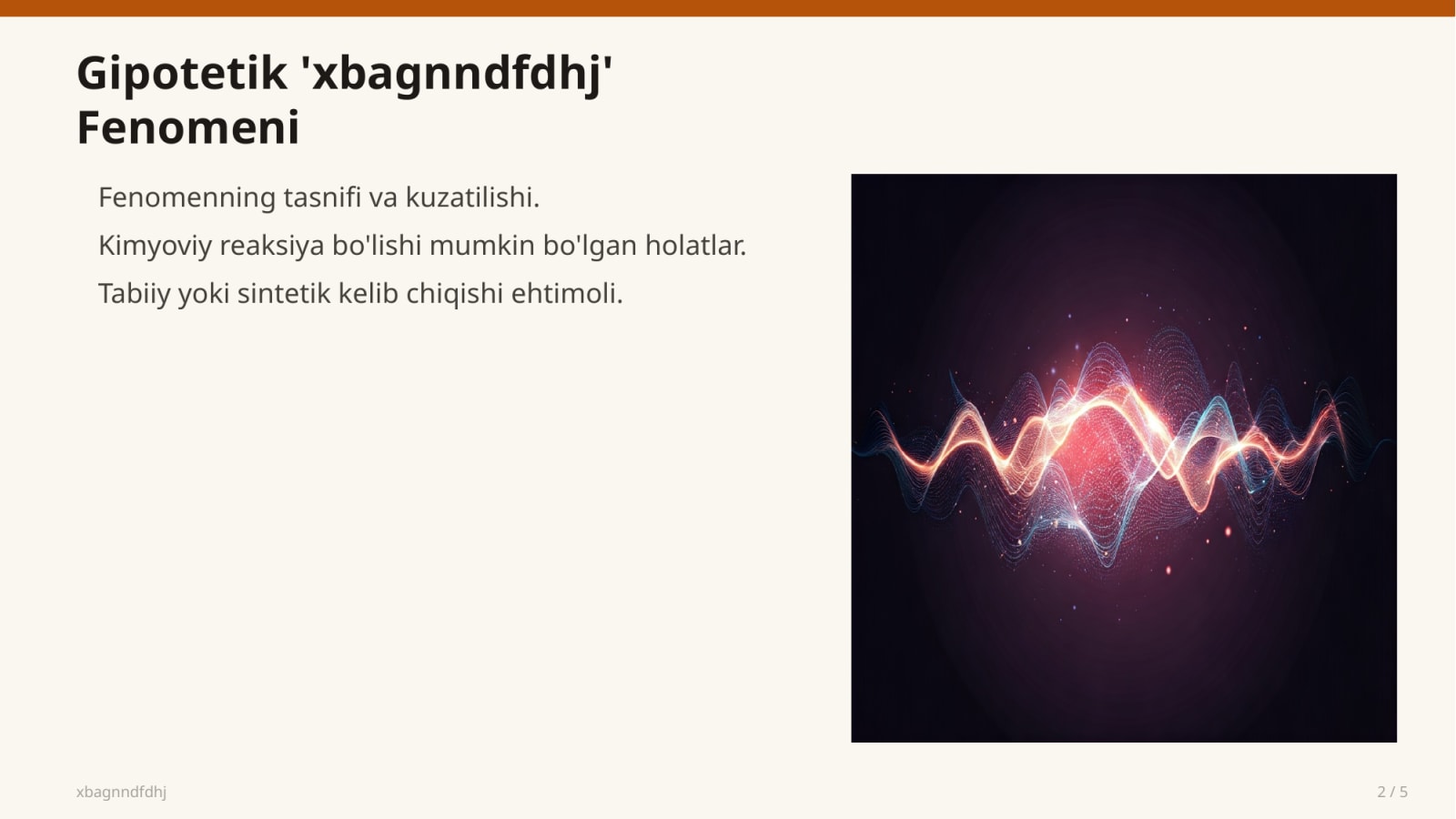 Gipotetik 'xbagnndfdhj' Fenomeni

Fenomenning tasnifi va kuzatilishi.

Kimyoviy reaksiya bo'lishi mumkin bo'lgan holatlar.

Tabiiy yoki sintetik kelib chiqishi ehtimoli.

xbagnndfdhj

2 / 5